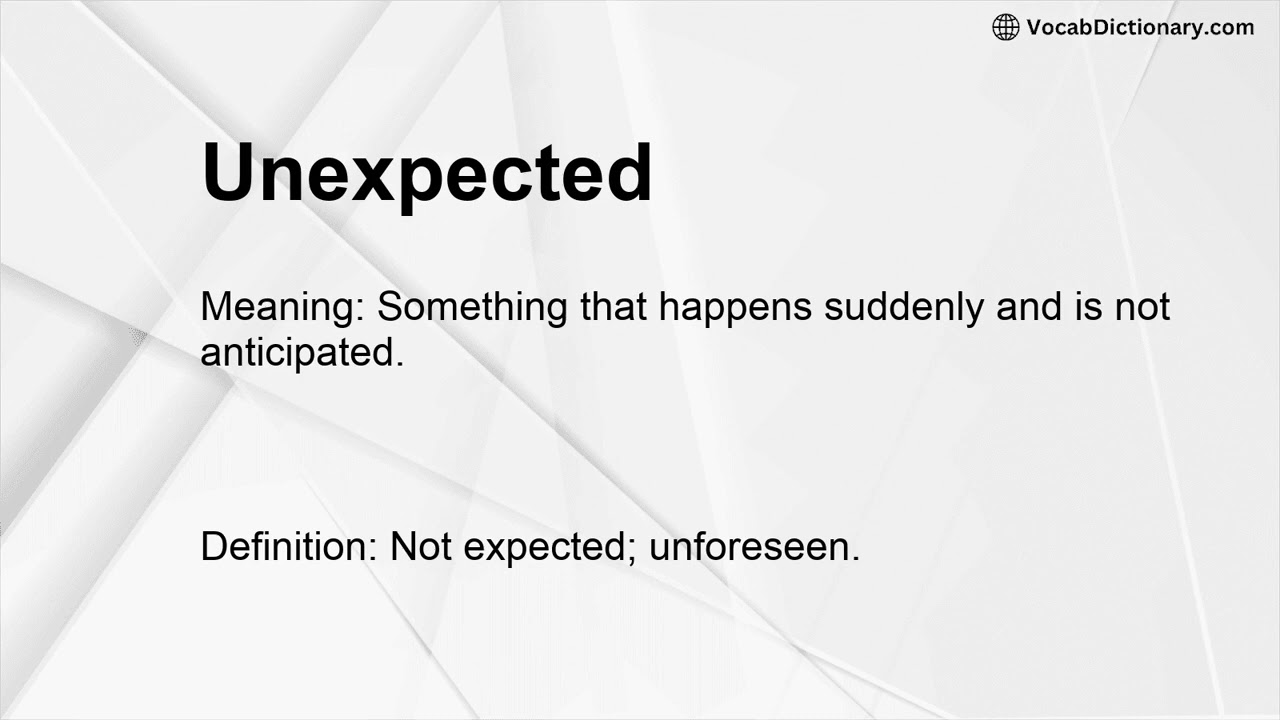 VocabDictionary.com

Unexpected

Meaning: Something that happens suddenly and is not anticipated.

Definition: Not expected; unforeseen.